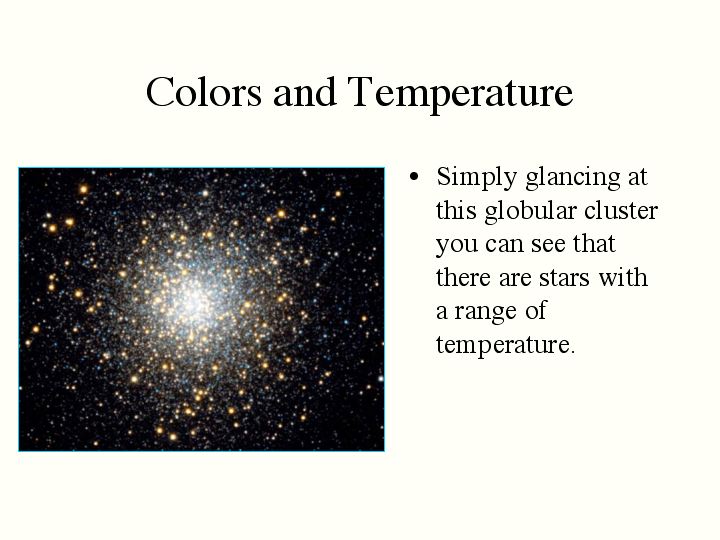 Colors and Temperature

• Simply glancing at this globular cluster you can see that there are stars with a range of temperature.